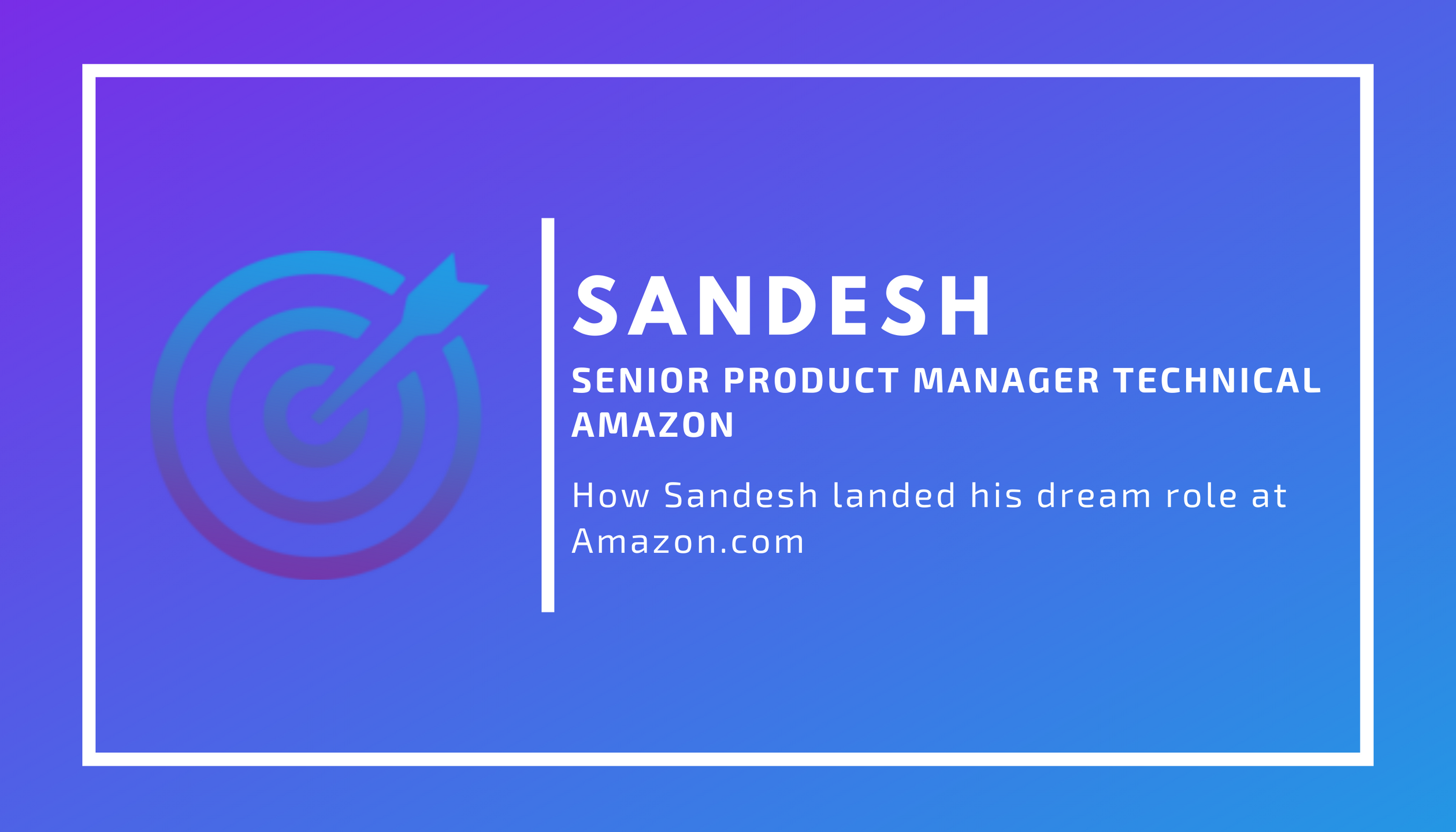 SANDESH

SENIOR PRODUCT MANAGER TECHNICAL AMAZON

How Sandesh landed his dream role at Amazon.com